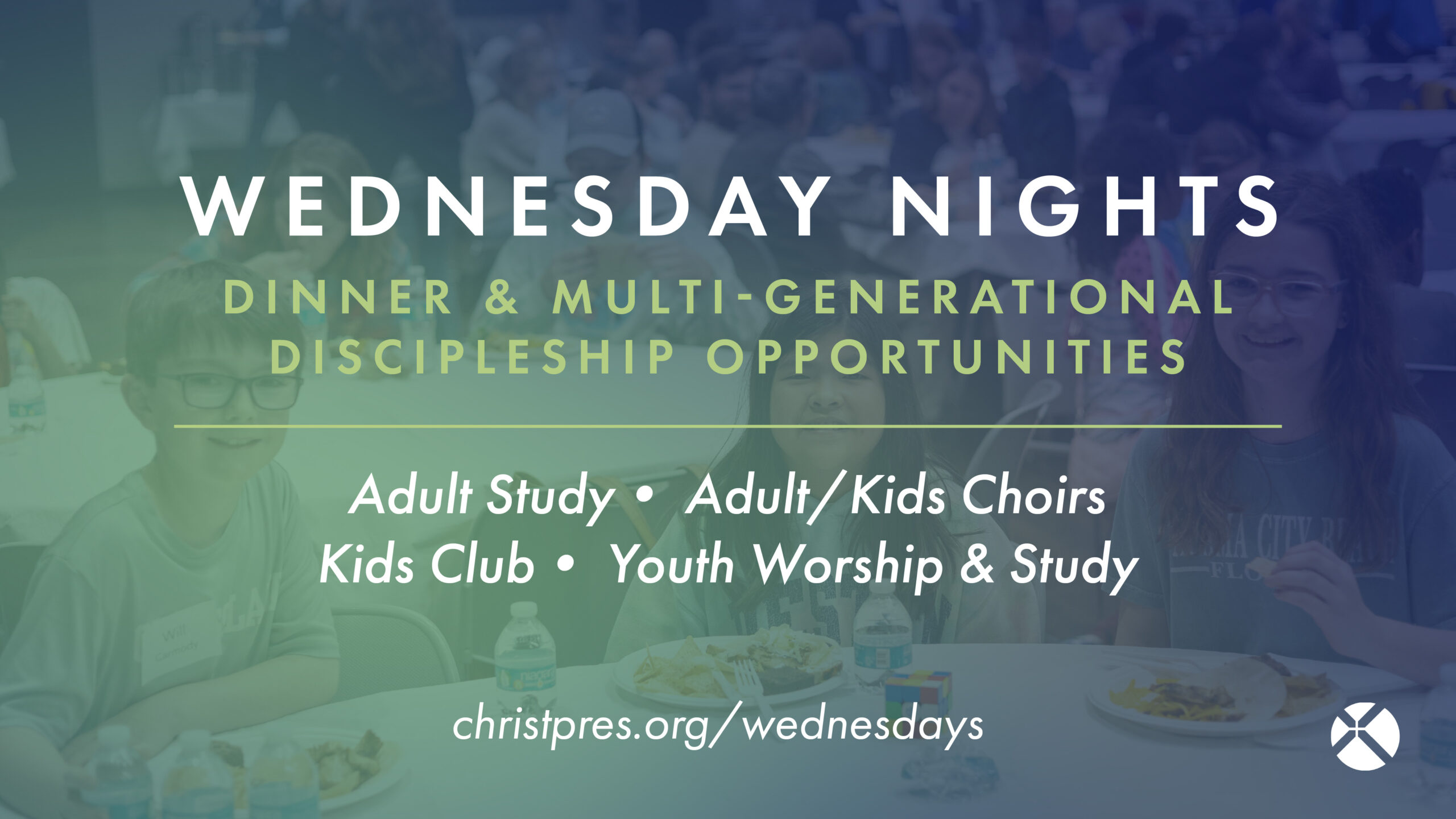 WEDNESDAY NIGHTS

DINNER & MULTI-GENERATIONAL DISCIPLESHIP OPPORTUNITIES

Adult Study • Adult/Kids Choirs
Kids Club • Youth Worship & Study

christpres.org/wednesdays